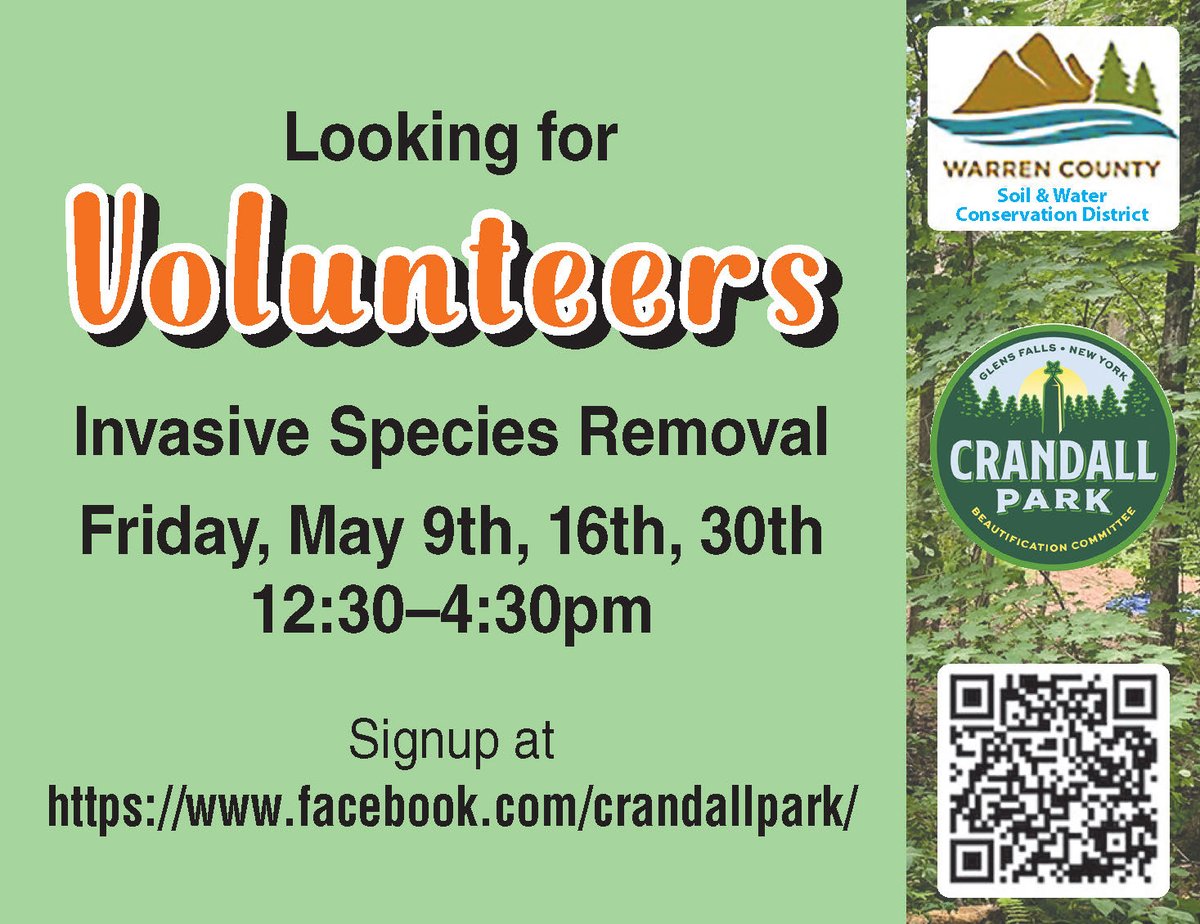 Looking for

Volunteers

Invasive Species Removal

Friday, May 9th, 16th, 30th
12:30–4:30pm

Signup at
https://www.facebook.com/crandallpark/

WARREN COUNTY
Soil & Water
Conservation District

GLENS FALLS • NEW YORK
CRANDALL
PARK
BEAUTIFICATION COMMITTEE